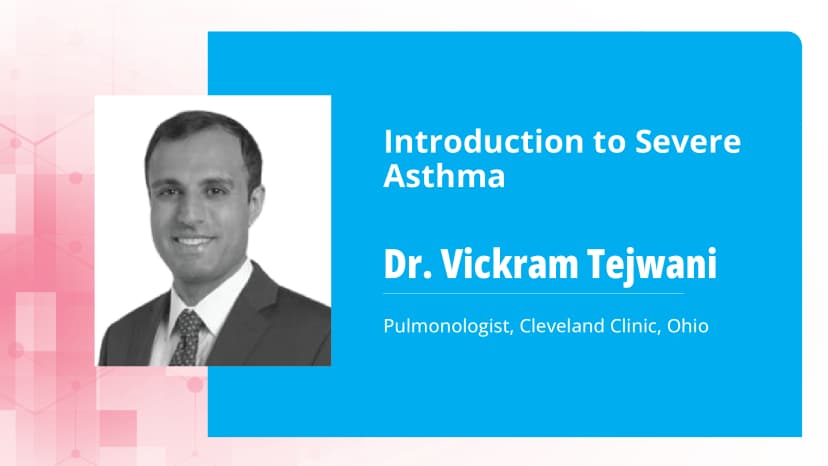 Introduction to Severe Asthma

Dr. Vickram Tejwani

Pulmonologist, Cleveland Clinic, Ohio